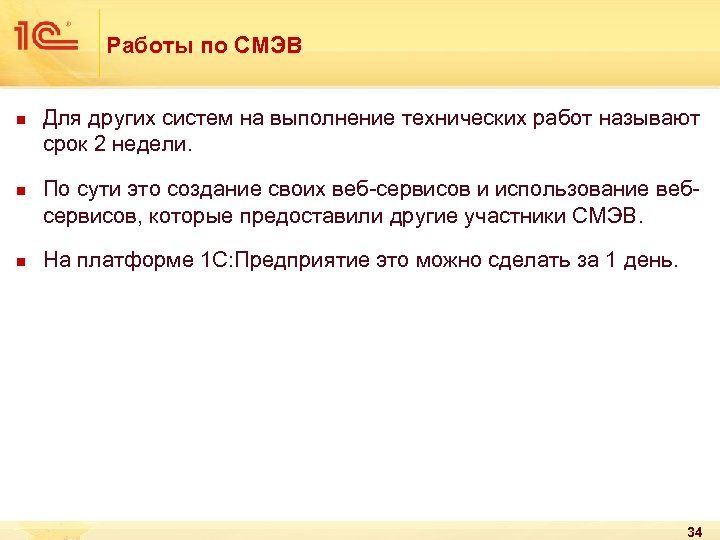 1С

Работы по СМЭВ

Для других систем на выполнение технических работ называют срок 2 недели.

По сути это создание своих веб-сервисов и использование веб-сервисов, которые предоставили другие участники СМЭВ.

На платформе 1С:Предприятие это можно сделать за 1 день.

34